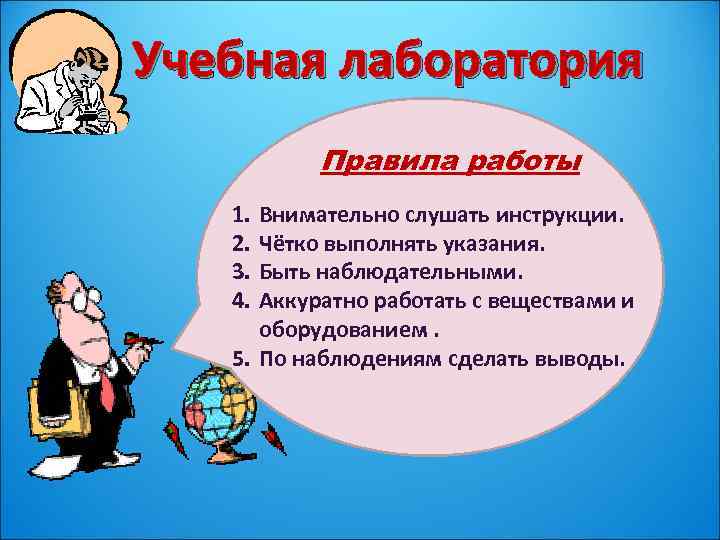 Учебная лаборатория

Правила работы

1. Внимательно слушать инструкции.
2. Чётко выполнять указания.
3. Быть наблюдательными.
4. Аккуратно работать с веществами и оборудованием .
5. По наблюдениям сделать выводы.